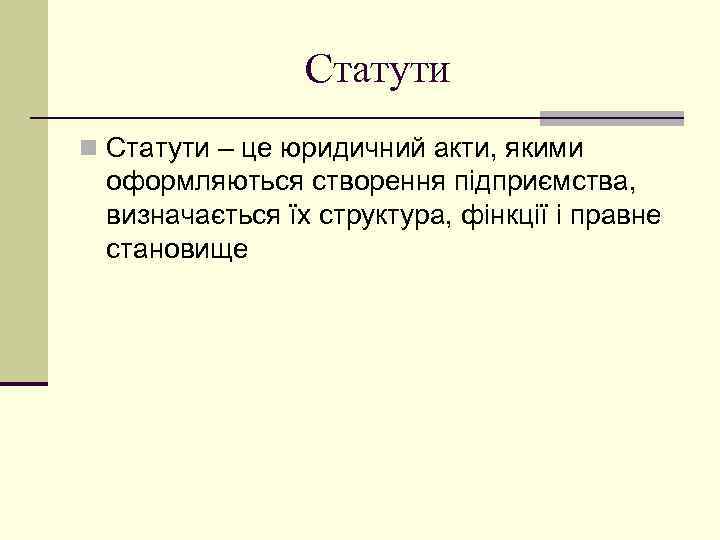 Статути

Статути – це юридичний акти, якими оформляються створення підприємства, визначається їх структура, фінкції і правне становище